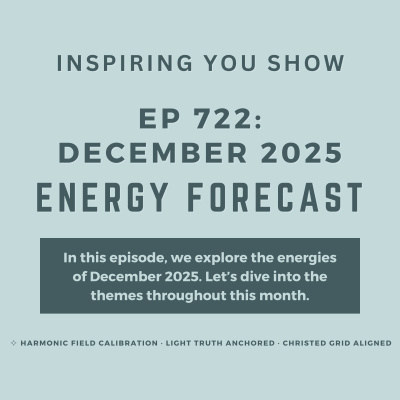 INSPIRING YOU SHOW

EP 722:
DECEMBER 2025
ENERGY FORECAST

In this episode, we explore the energies of December 2025. Let's dive into the themes throughout this month.

✧ HARMONIC FIELD CALIBRATION · LIGHT TRUTH ANCHORED · CHRISTED GRID ALIGNED